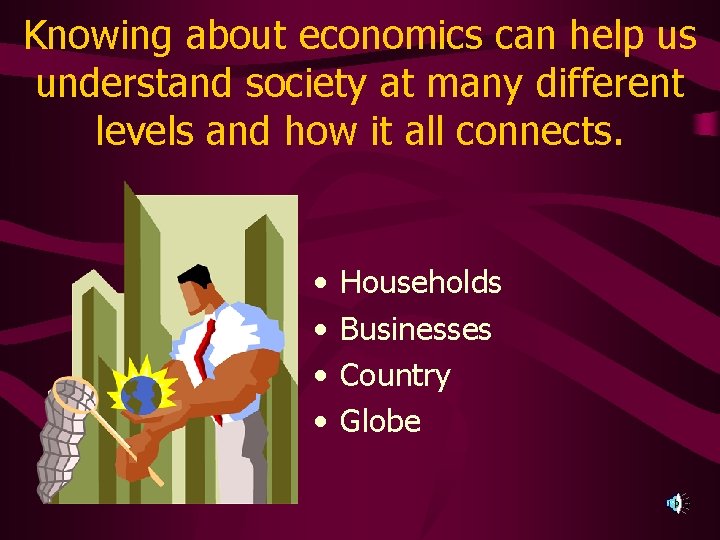 Knowing about economics can help us understand society at many different levels and how it all connects.

• Households
• Businesses
• Country
• Globe